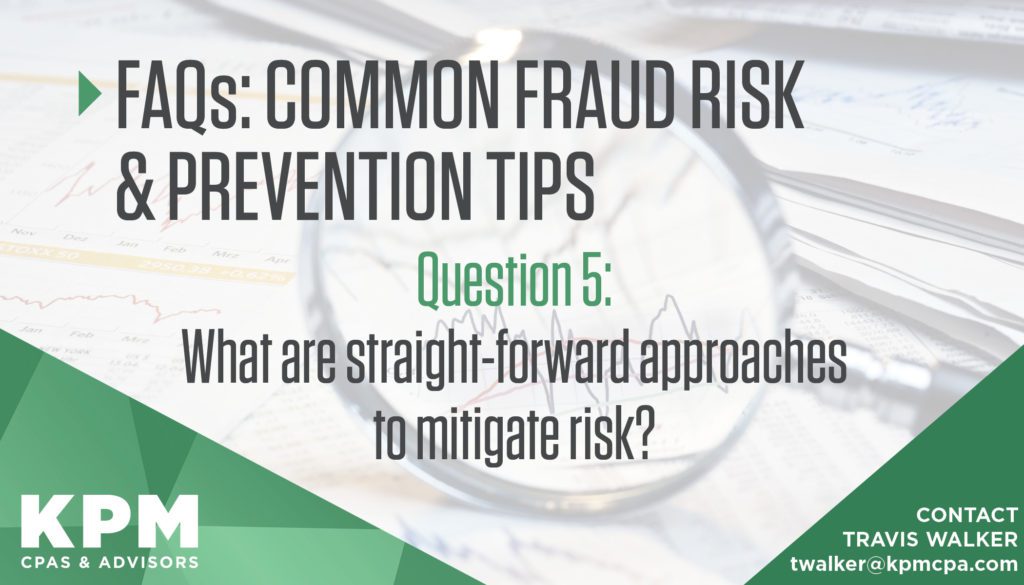 FAQs: COMMON FRAUD RISK & PREVENTION TIPS

Question 5:

What are straight-forward approaches to mitigate risk?

KPM
CPAS & ADVISORS

CONTACT
TRAVIS WALKER
twalker@kpmcpa.com